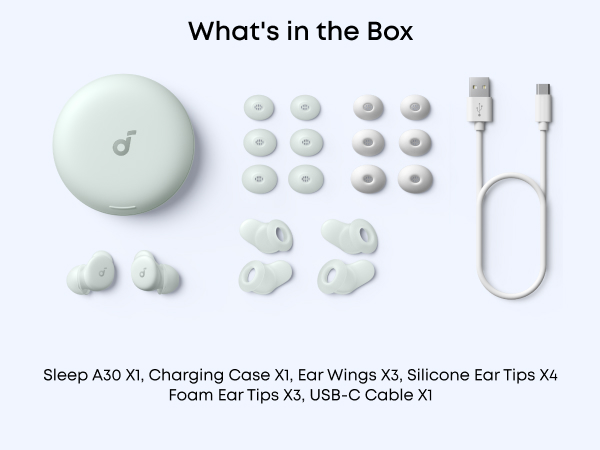 What's in the Box

Sleep A30 X1, Charging Case X1, Ear Wings X3, Silicone Ear Tips X4
Foam Ear Tips X3, USB-C Cable X1